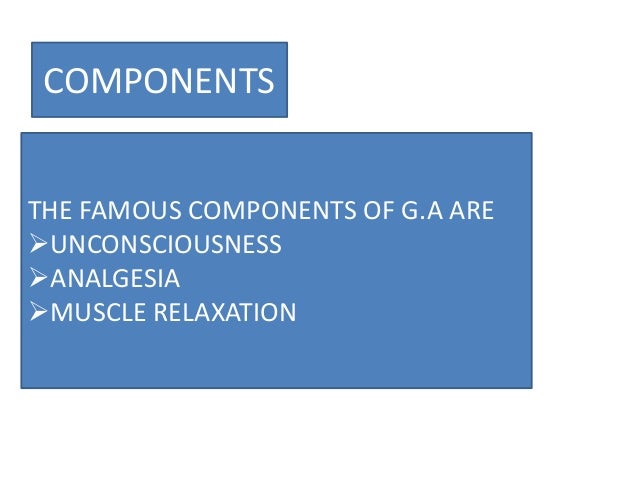 COMPONENTS

THE FAMOUS COMPONENTS OF G.A ARE
➢UNCONSCIOUSNESS
➢ANALGESIA
➢MUSCLE RELAXATION